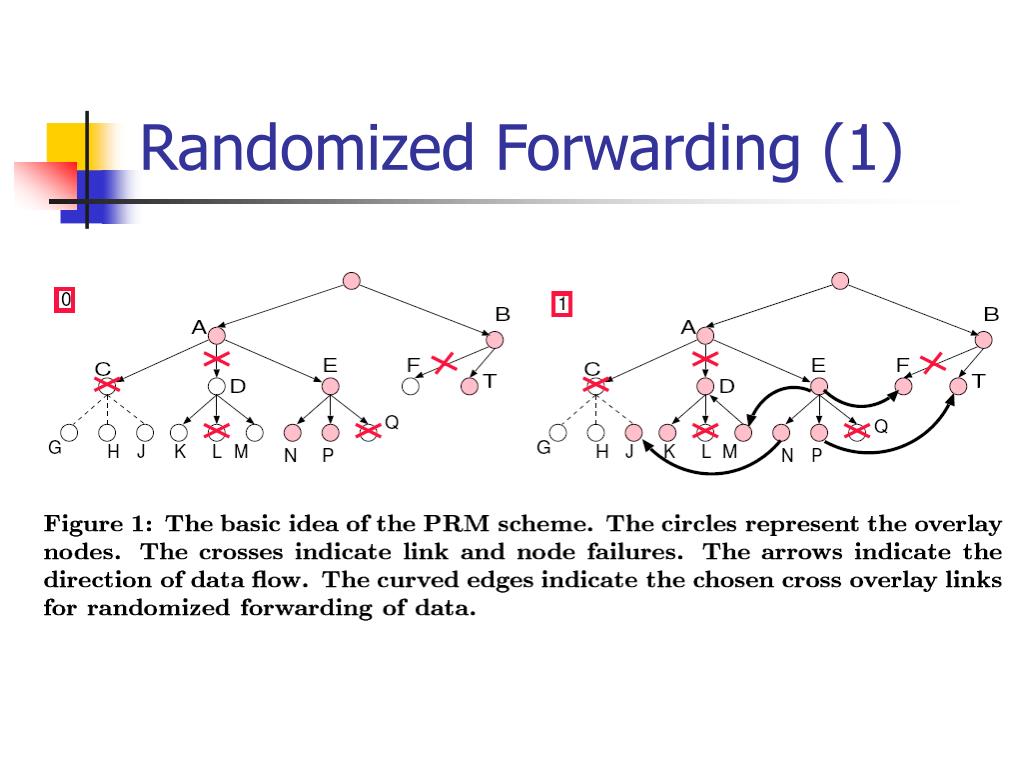 Randomized Forwarding (1)

0

A B C D E F T G H J K L M N P Q

1

A B C D E F T G H J K L M N P Q

Figure 1: The basic idea of the PRM scheme. The circles represent the overlay nodes. The crosses indicate link and node failures. The arrows indicate the direction of data flow. The curved edges indicate the chosen cross overlay links for randomized forwarding of data.